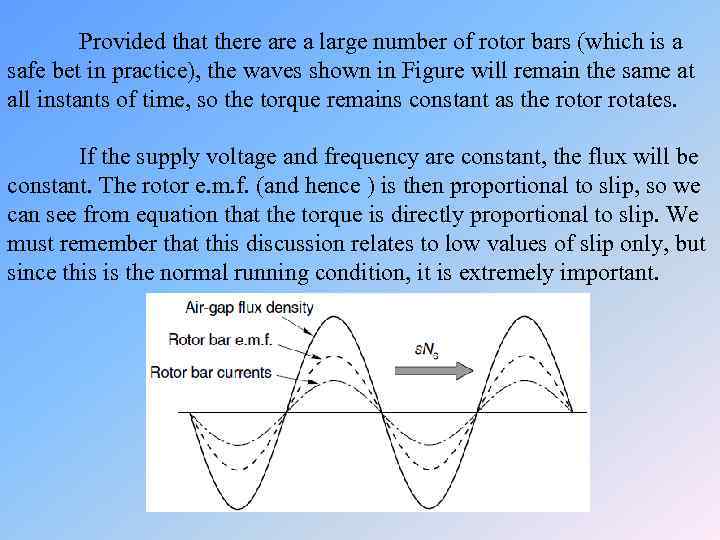 Provided that there are a large number of rotor bars (which is a safe bet in practice), the waves shown in Figure will remain the same at all instants of time, so the torque remains constant as the rotor rotates.

If the supply voltage and frequency are constant, the flux will be constant. The rotor e.m.f. (and hence ) is then proportional to slip, so we can see from equation that the torque is directly proportional to slip. We must remember that this discussion relates to low values of slip only, but since this is the normal running condition, it is extremely important.

Air-gap flux density
Rotor bar e.m.f.
Rotor bar currents
$sN_s$